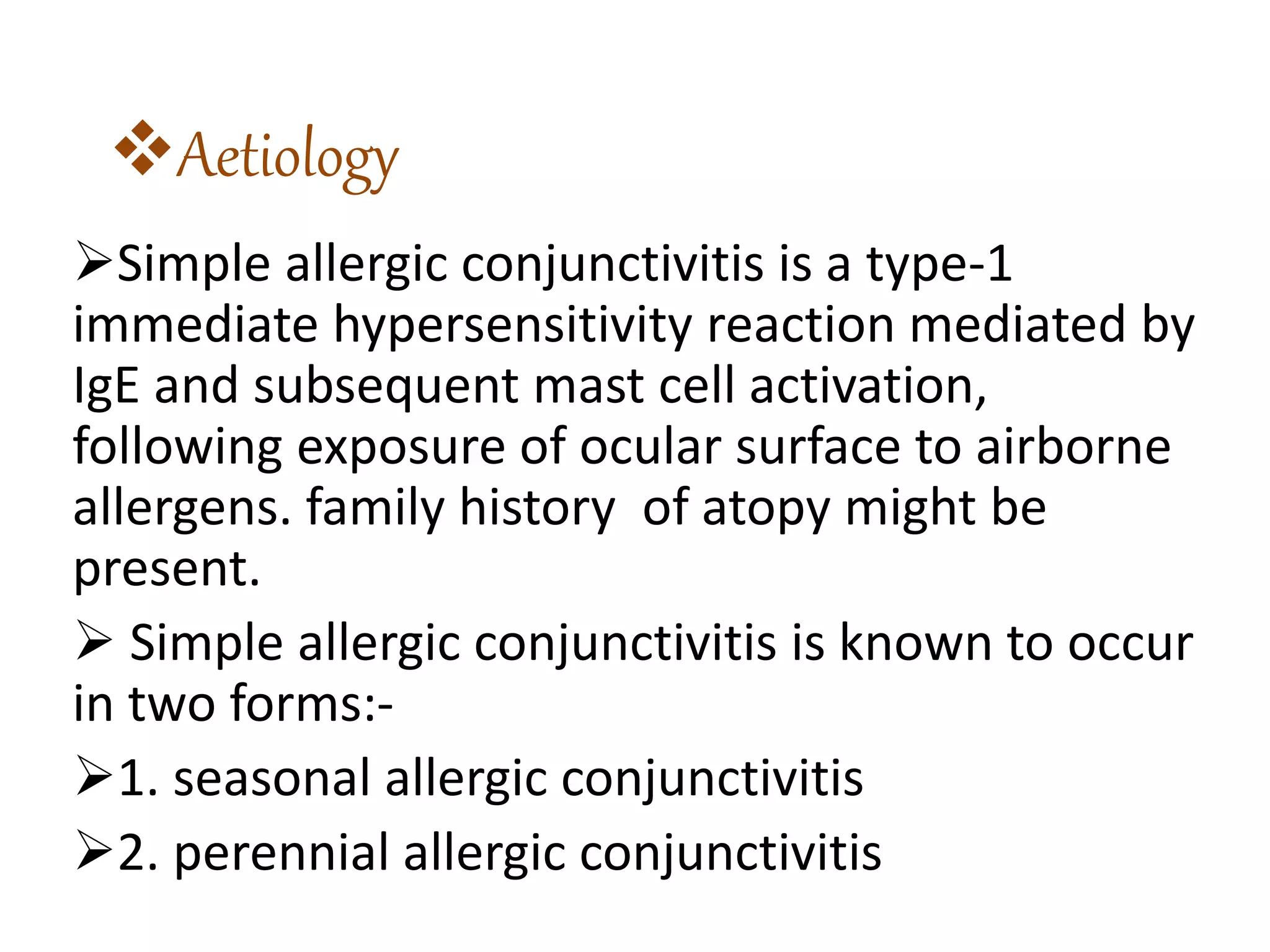 ❖Aetiology

➢Simple allergic conjunctivitis is a type-1 immediate hypersensitivity reaction mediated by IgE and subsequent mast cell activation, following exposure of ocular surface to airborne allergens. family history  of atopy might be present.

➢ Simple allergic conjunctivitis is known to occur in two forms:-

➢1. seasonal allergic conjunctivitis

➢2. perennial allergic conjunctivitis